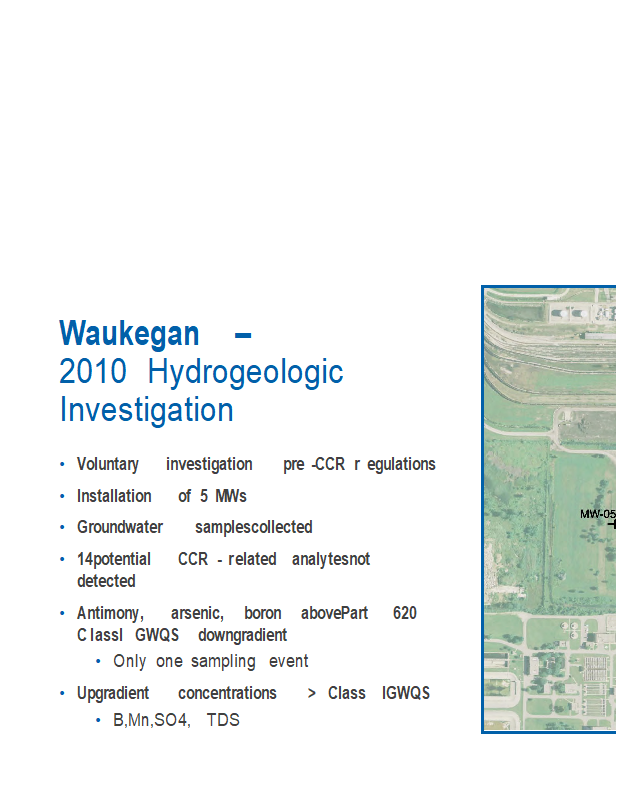 Waukegan –
2010 Hydrogeologic Investigation

• Voluntary investigation pre -CCR r egulations
• Installation of 5 MWs
• Groundwater samplescollected
• 14potential CCR - related analytesnot detected
• Antimony, arsenic, boron abovePart 620 C lassI GWQS downgradient
  • Only one sampling event
• Upgradient concentrations > Class IGWQS
  • B,Mn,SO4, TDS

MW-05